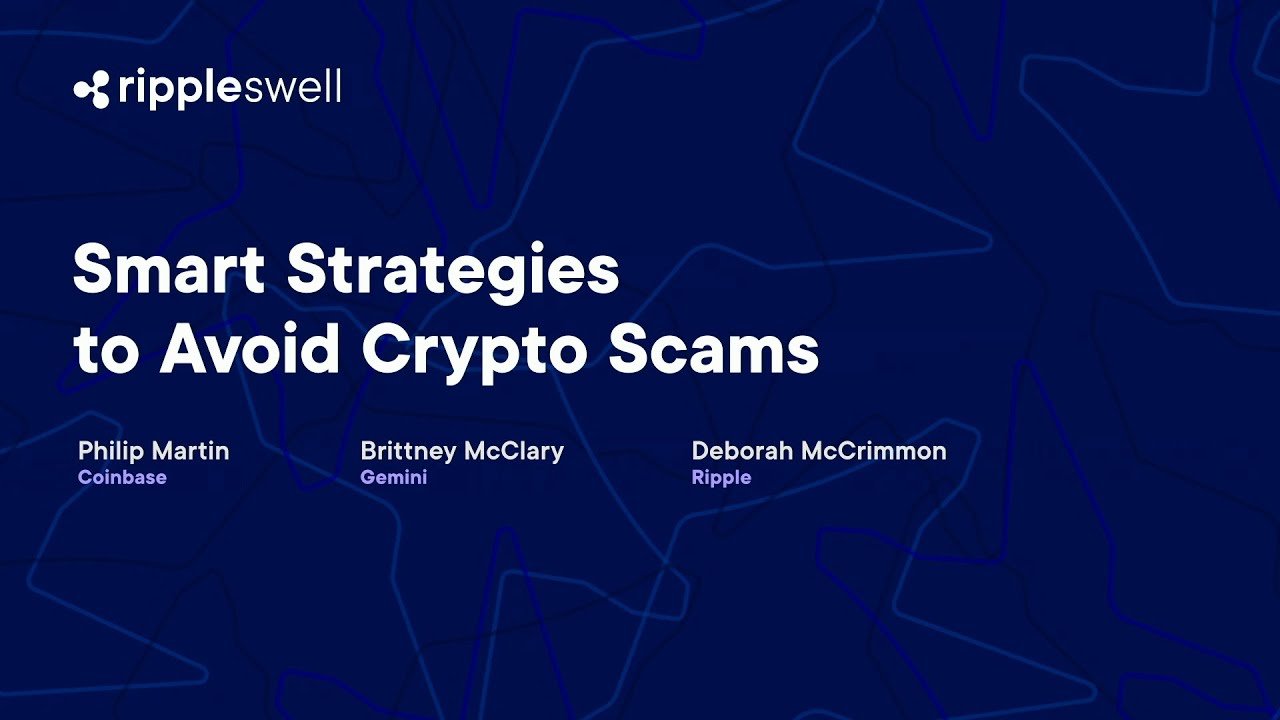 rippleswell

Smart Strategies to Avoid Crypto Scams

Philip Martin
Coinbase

Brittney McClary
Gemini

Deborah McCrimmon
Ripple